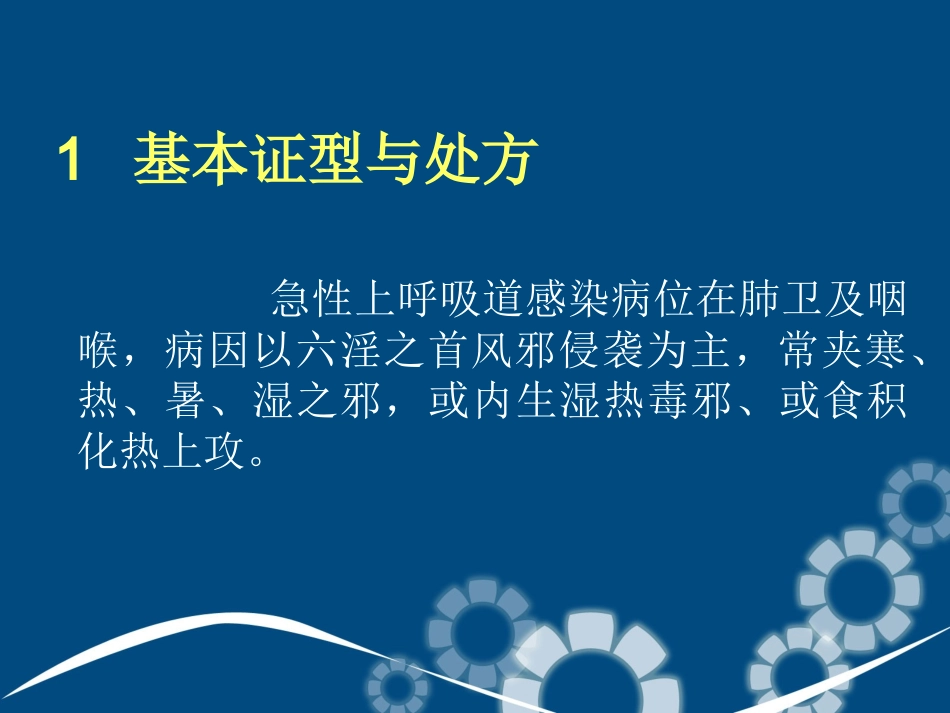 1 基本证型与处方

急性上呼吸道感染病位在肺卫及咽喉，病因以六淫之首风邪侵袭为主，常夹寒、热、暑、湿之邪，或内生湿热毒邪、或食积化热上攻。